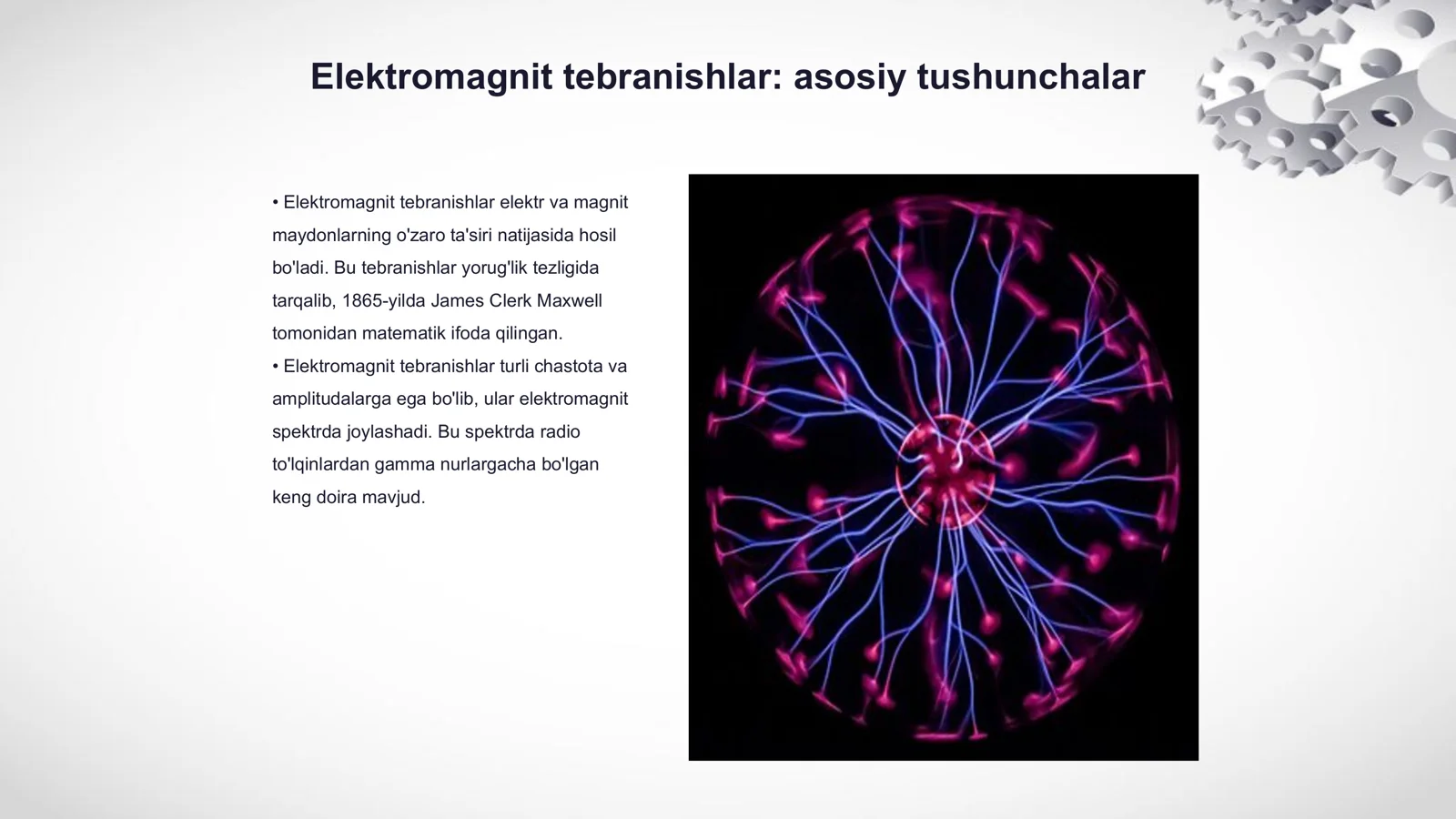 Elektromagnit tebranishlar: asosiy tushunchalar

• Elektromagnit tebranishlar elektr va magnit maydonlarning o'zaro ta'siri natijasida hosil bo'ladi. Bu tebranishlar yorug'lik tezligida tarqalib, 1865-yilda James Clerk Maxwell tomonidan matematik ifoda qilingan.
• Elektromagnit tebranishlar turli chastota va amplitudalarga ega bo'lib, ular elektromagnit spektrda joylashadi. Bu spektrda radio to'lqinlardan gamma nurlargacha bo'lgan keng doira mavjud.